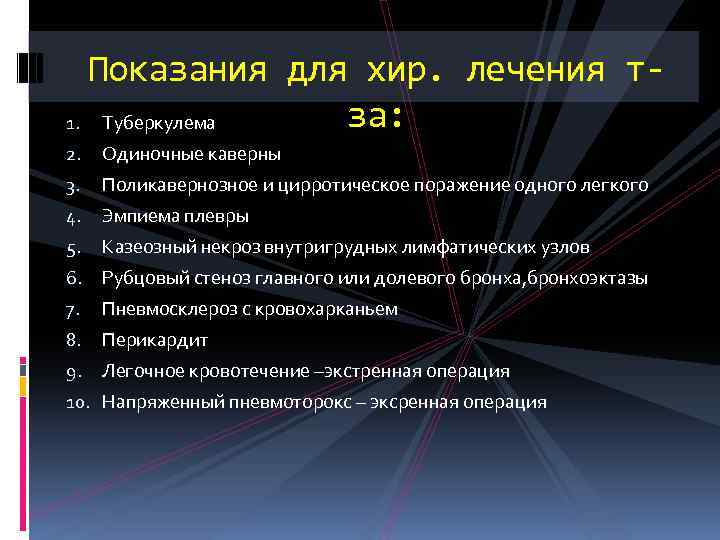 Показания для хир. лечения т-за:

1. Туберкулема
2. Одиночные каверны
3. Поликавернозное и цирротическое поражение одного легкого
4. Эмпиема плевры
5. Казеозный некроз внутригрудных лимфатических узлов
6. Рубцовый стеноз главного или долевого бронха,бронхоэктазы
7. Пневмосклероз с кровохарканьем
8. Перикардит
9. Легочное кровотечение –экстренная операция
10. Напряженный пневмоторокс – эксренная операция